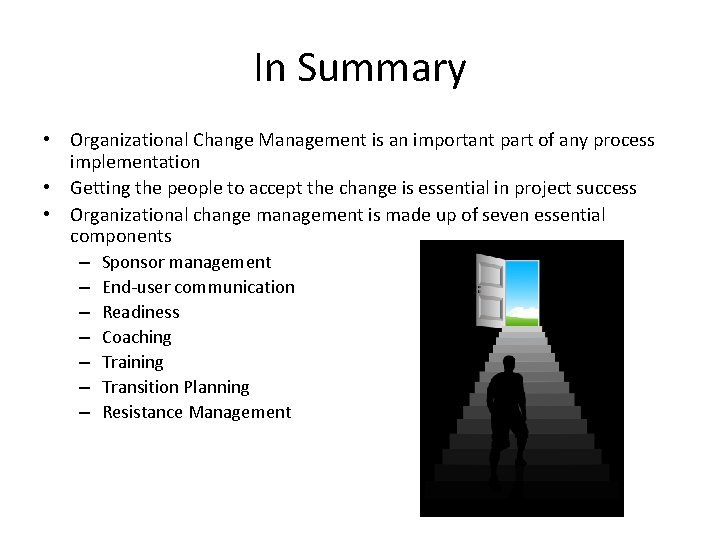 In Summary

• Organizational Change Management is an important part of any process implementation
• Getting the people to accept the change is essential in project success
• Organizational change management is made up of seven essential components
– Sponsor management
– End-user communication
– Readiness
– Coaching
– Training
– Transition Planning
– Resistance Management